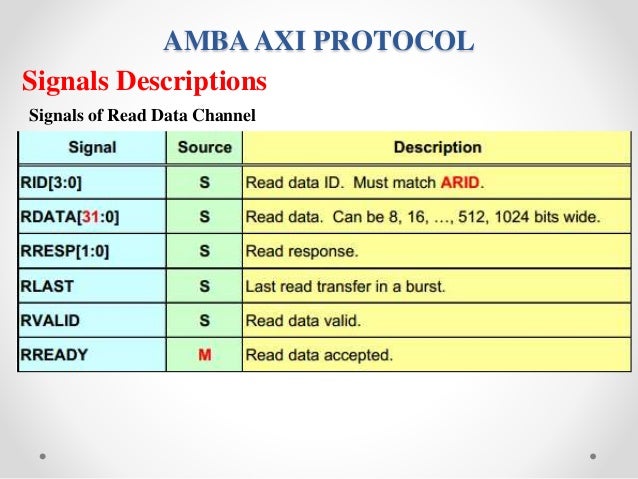 AMBA AXI PROTOCOL

Signals Descriptions

Signals of Read Data Channel

| Signal | Source | Description |
|---|---|---|
| RID[3:0] | S | Read data ID. Must match ARID. |
| RDATA[31:0] | S | Read data. Can be 8, 16, …, 512, 1024 bits wide. |
| RRESP[1:0] | S | Read response. |
| RLAST | S | Last read transfer in a burst. |
| RVALID | S | Read data valid. |
| RREADY | M | Read data accepted. |